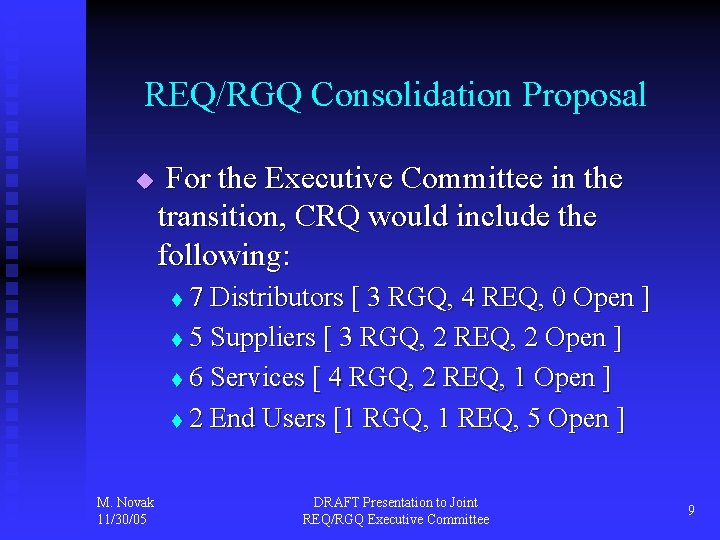 REQ/RGQ Consolidation Proposal

For the Executive Committee in the transition, CRQ would include the following:

7 Distributors [ 3 RGQ, 4 REQ, 0 Open ]

5 Suppliers [ 3 RGQ, 2 REQ, 2 Open ]

6 Services [ 4 RGQ, 2 REQ, 1 Open ]

2 End Users [1 RGQ, 1 REQ, 5 Open ]

M. Novak
11/30/05

DRAFT Presentation to Joint
REQ/RGQ Executive Committee

9